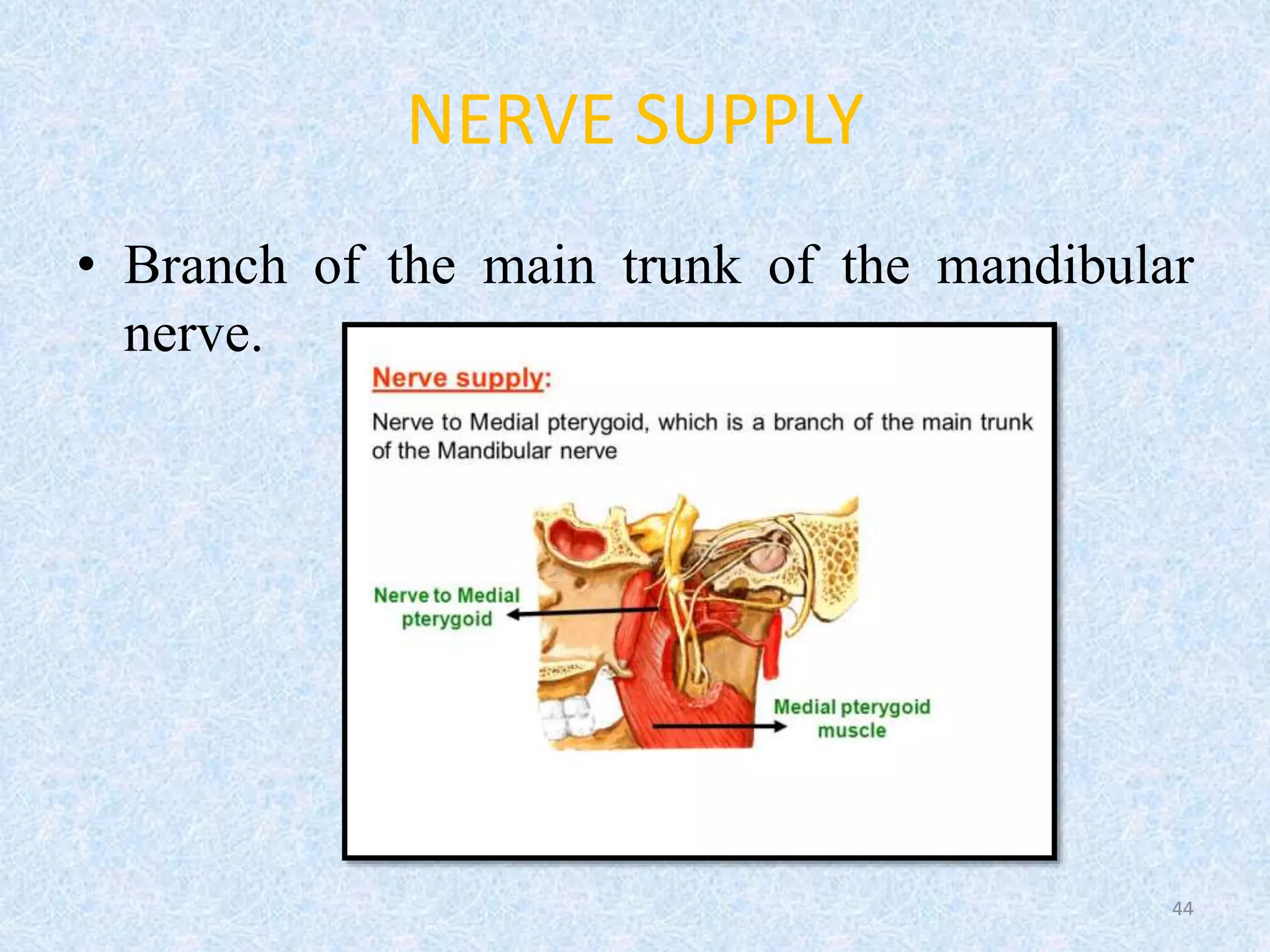 NERVE SUPPLY

• Branch of the main trunk of the mandibular nerve.

Nerve supply:

Nerve to Medial pterygoid, which is a branch of the main trunk of the Mandibular nerve

Nerve to Medial pterygoid

Medial pterygoid muscle

44